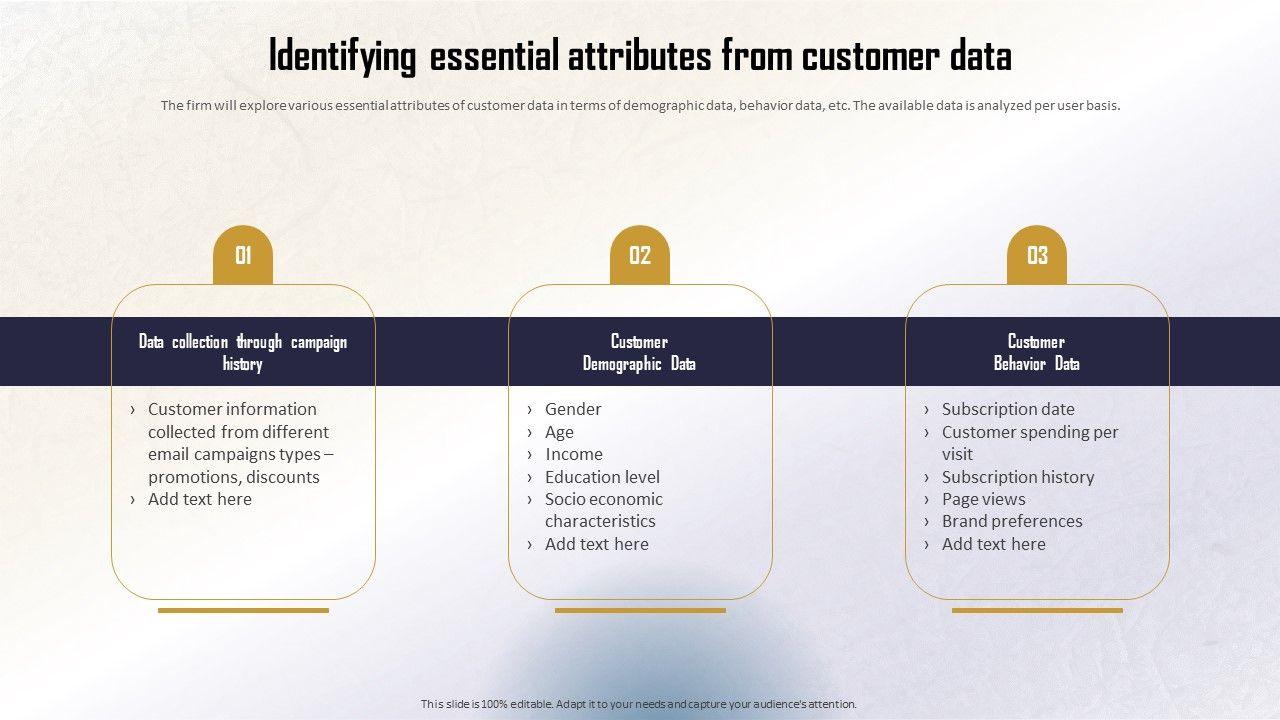 Identifying essential attributes from customer data

The firm will explore various essential attributes of customer data in terms of demographic data, behavior data, etc. The available data is analyzed per user basis.

01

Data collection through campaign history

› Customer information collected from different email campaigns types – promotions, discounts
› Add text here

02

Customer Demographic Data

› Gender
› Age
› Income
› Education level
› Socio economic characteristics
› Add text here

03

Customer Behavior Data

› Subscription date
› Customer spending per visit
› Subscription history
› Page views
› Brand preferences
› Add text here

This slide is 100% editable. Adapt it to your needs and capture your audience's attention.